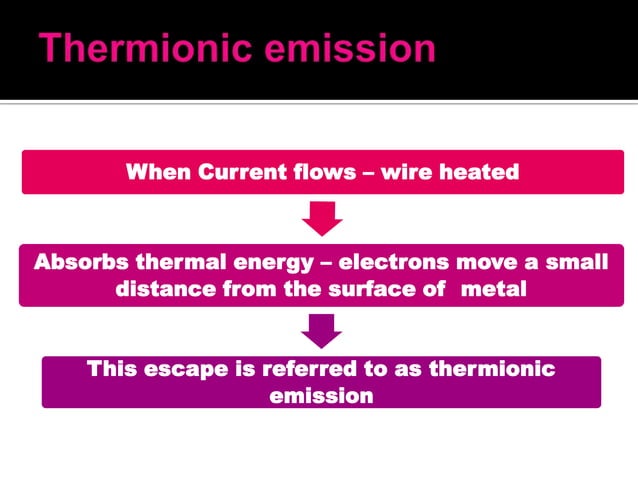 Thermionic emission

When Current flows – wire heated

Absorbs thermal energy – electrons move a small distance from the surface of metal

This escape is referred to as thermionic emission